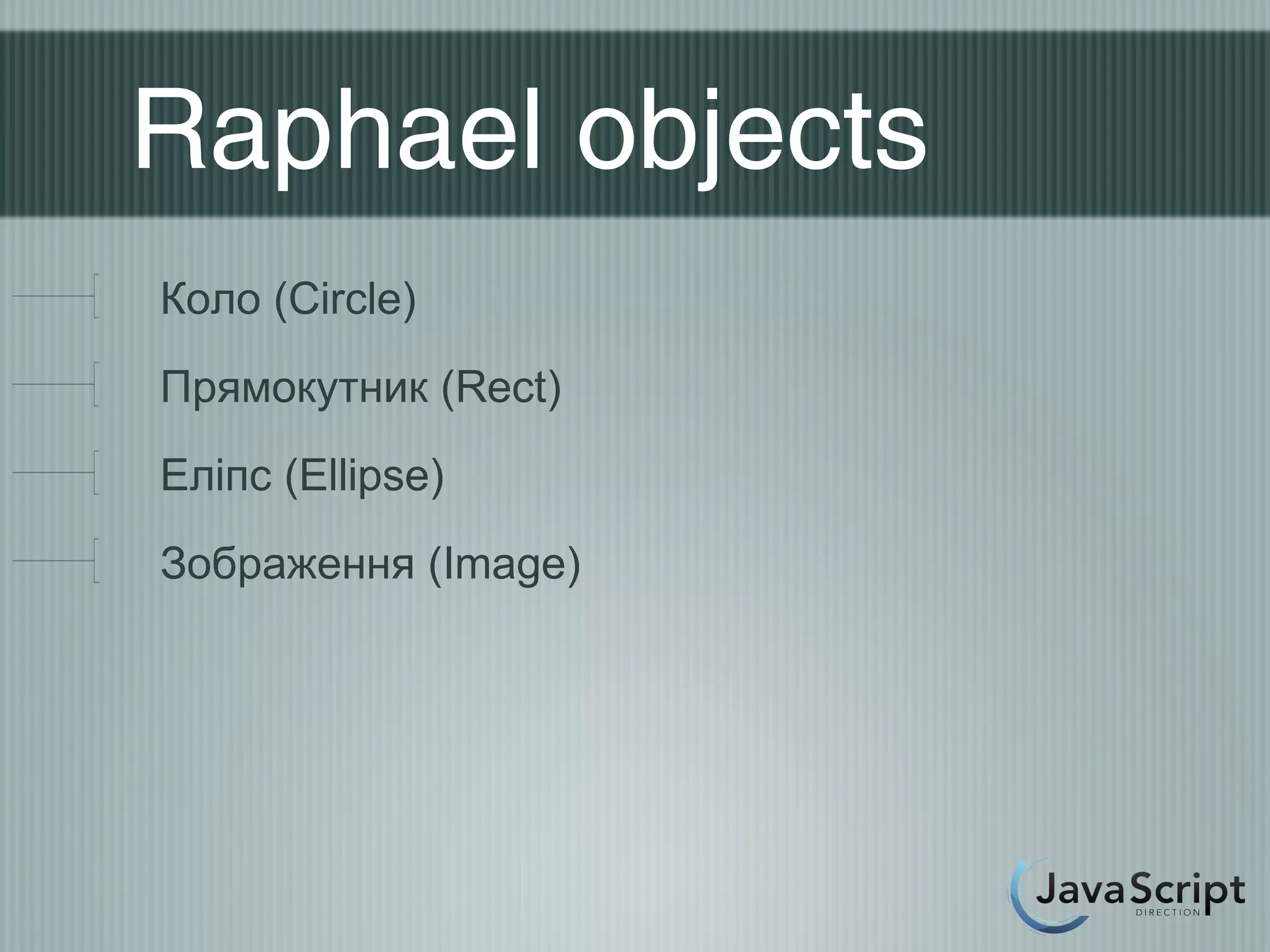 Raphael objects

Коло (Circle)

Прямокутник (Rect)

Еліпс (Ellipse)

Зображення (Image)

JavaScript
DIRECTION